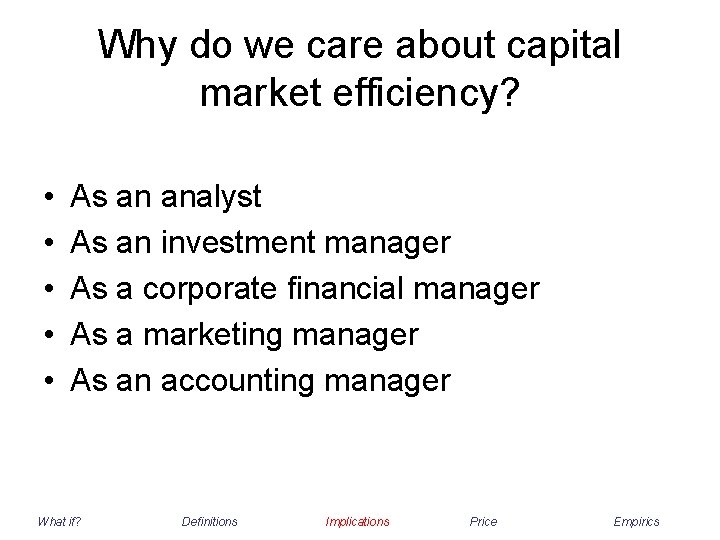 Why do we care about capital market efficiency?

• As an analyst
• As an investment manager
• As a corporate financial manager
• As a marketing manager
• As an accounting manager

What if? Definitions Implications Price Empirics